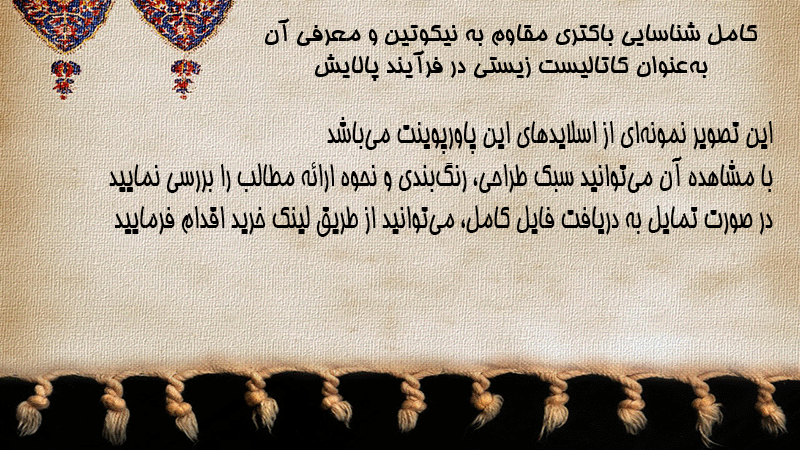 کامل شناسایی باکتری مقاوم به نیکوتین و معرفی آن به‌عنوان کاتالیست زیستی در فرآیند پالایش

این تصویر نمونه‌ای از اسلایدهای این پاورپوینت می‌باشد
با مشاهده آن می‌توانید سبک طراحی، رنگ‌بندی و نحوه ارائه مطالب را بررسی نمایید
در صورت تمایل به دریافت فایل کامل، می‌توانید از طریق لینک خرید اقدام فرمایید